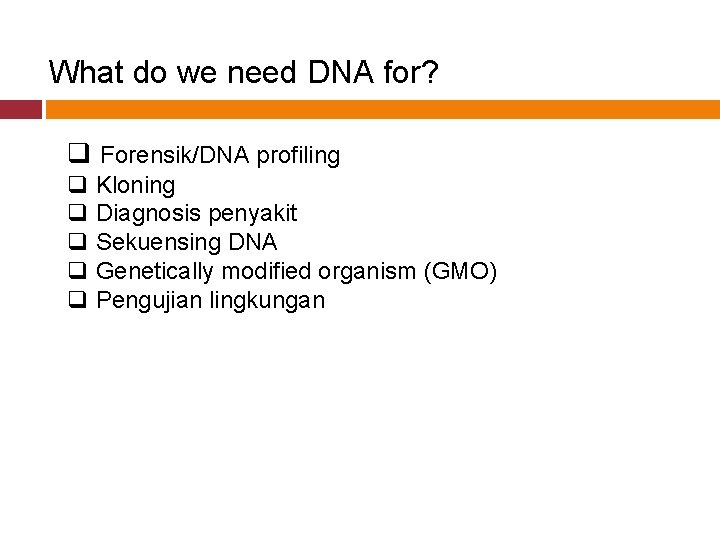 What do we need DNA for?

❑ Forensik/DNA profiling
❑ Kloning
❑ Diagnosis penyakit
❑ Sekuensing DNA
❑ Genetically modified organism (GMO)
❑ Pengujian lingkungan